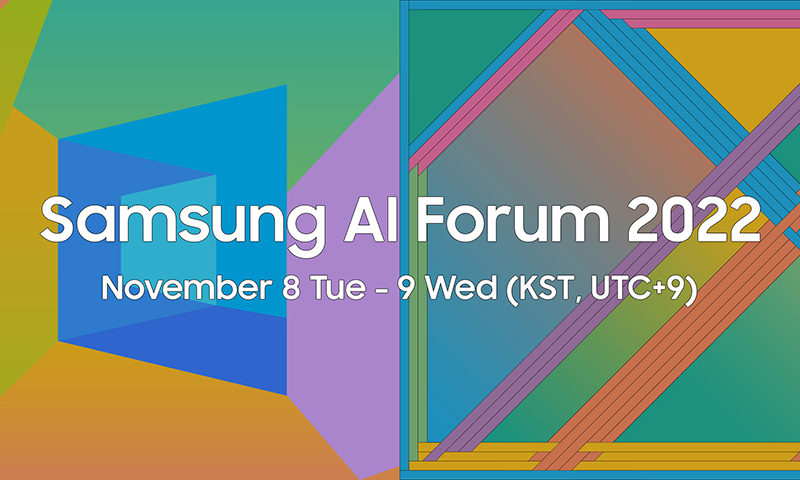 Samsung AI Forum 2022

November 8 Tue - 9 Wed (KST, UTC+9)